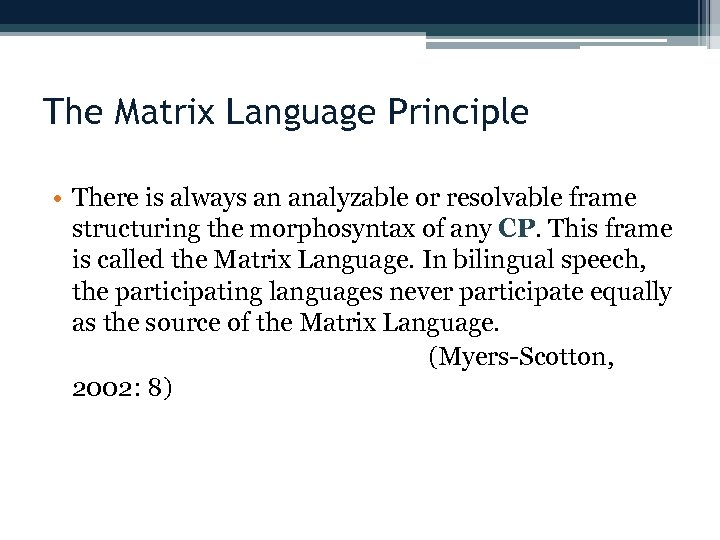 The Matrix Language Principle

• There is always an analyzable or resolvable frame structuring the morphosyntax of any CP. This frame is called the Matrix Language. In bilingual speech, the participating languages never participate equally as the source of the Matrix Language.

(Myers-Scotton, 2002: 8)